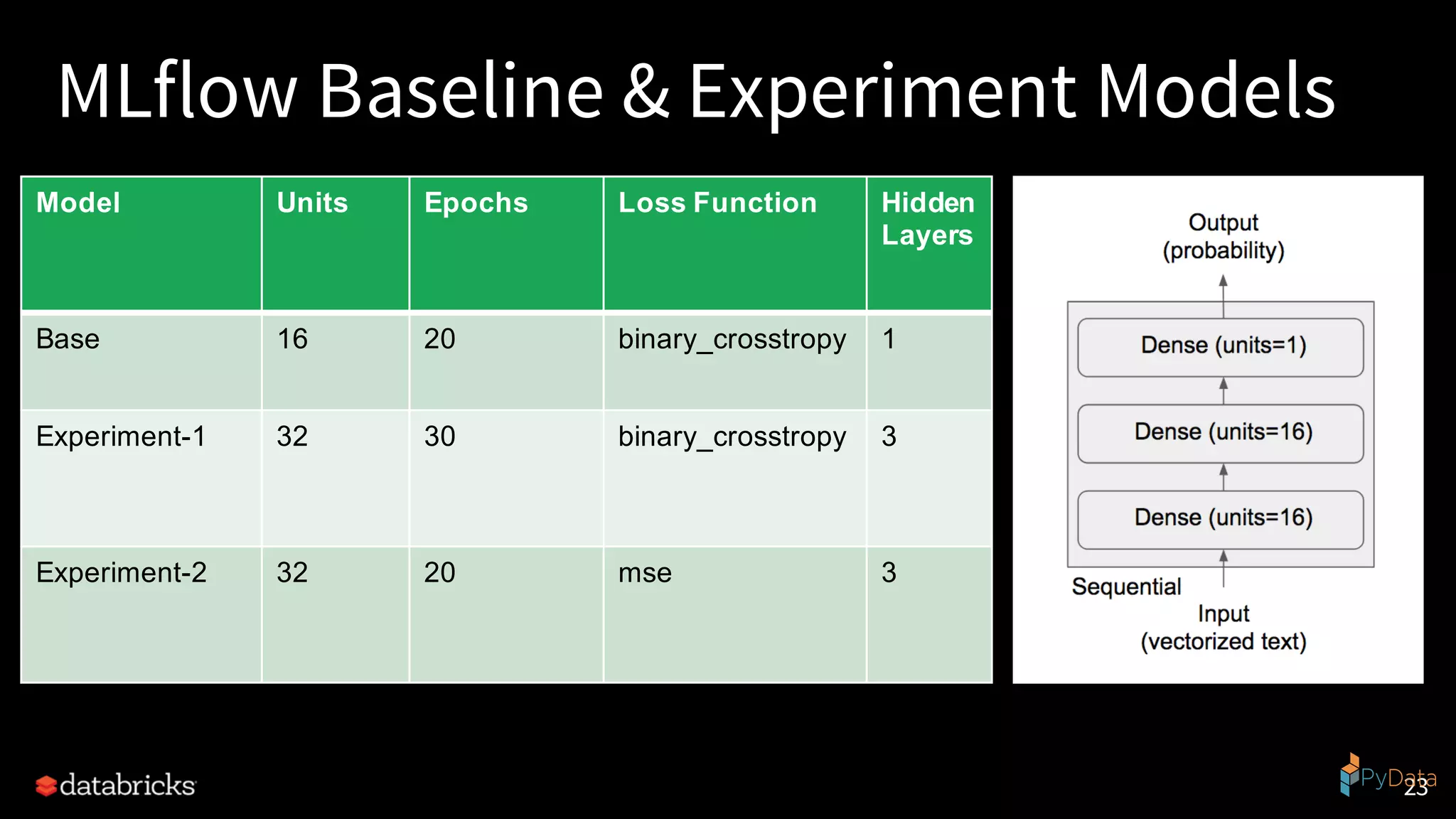 MLflow Baseline & Experiment Models

| Model | Units | Epochs | Loss Function | Hidden Layers |
|---|---|---|---|---|
| Base | 16 | 20 | binary_crosstropy | 1 |
| Experiment-1 | 32 | 30 | binary_crosstropy | 3 |
| Experiment-2 | 32 | 20 | mse | 3 |

Output
(probability)

Dense (units=1)

Dense (units=16)

Dense (units=16)

Sequential

Input
(vectorized text)

databricks

PyData

23